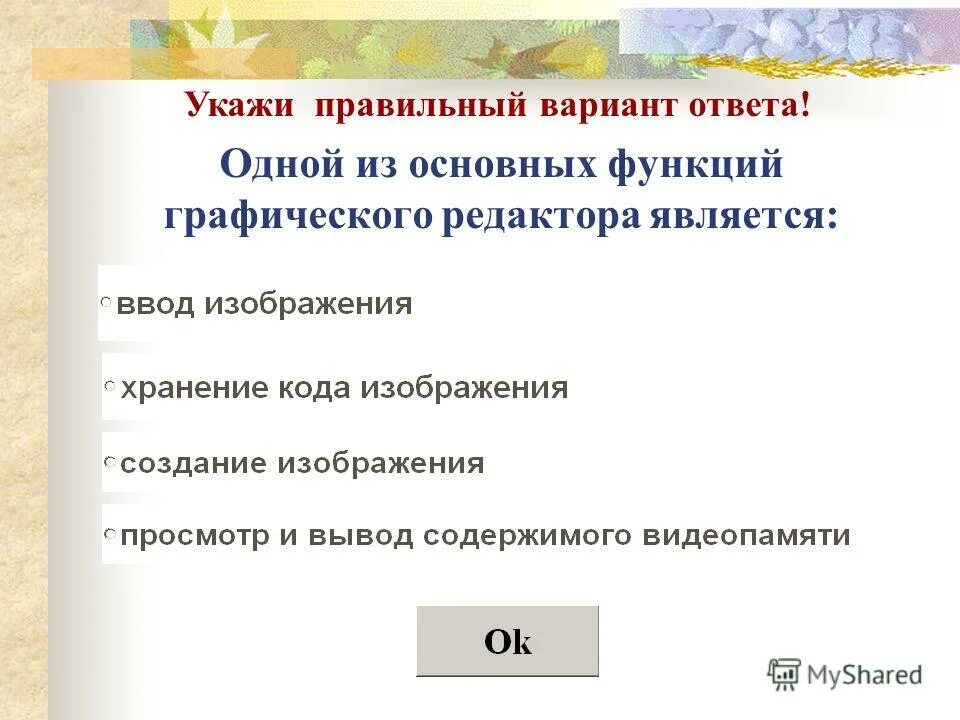 Укажи правильный вариант ответа!

Одной из основных функций графического редактора является:

ввод изображения

хранение кода изображения

создание изображения

просмотр и вывод содержимого видеопамяти

Ok

MyShared